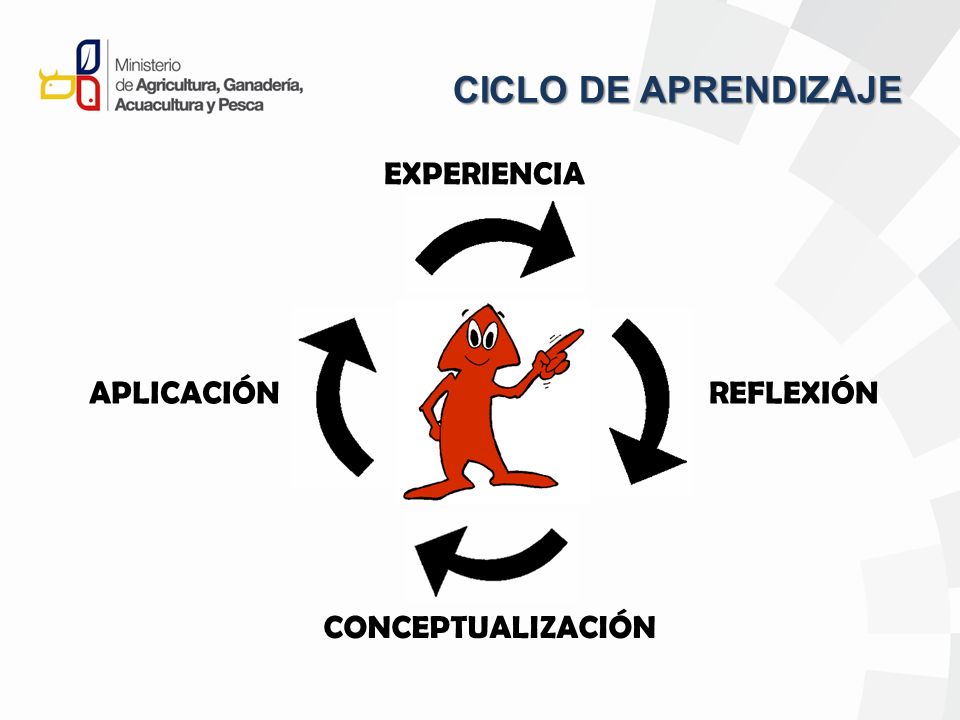 Ministerio de Agricultura, Ganadería, Acuacultura y Pesca

CICLO DE APRENDIZAJE

EXPERIENCIA

REFLEXIÓN

CONCEPTUALIZACIÓN

APLICACIÓN